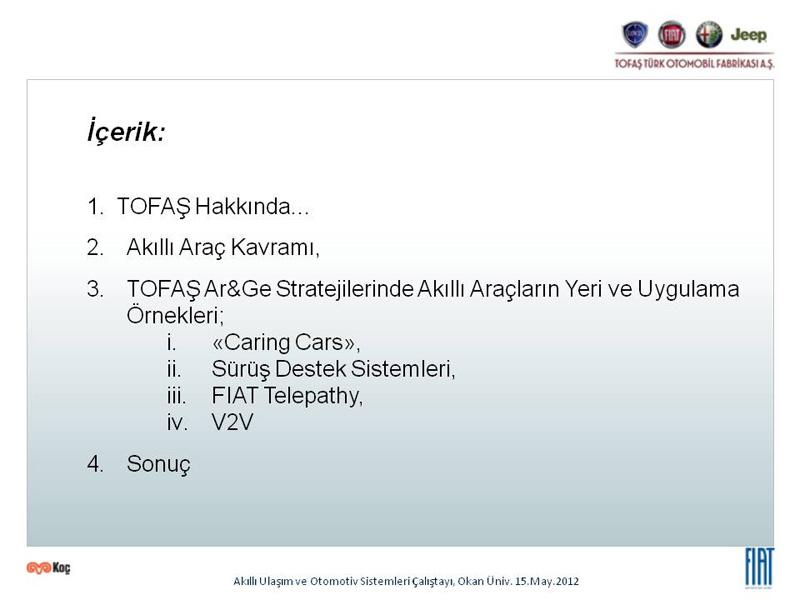 Jeep
TOFAŞ TÜRK OTOMOBİL FABRİKASI A.Ş.

İçerik:

1. TOFAŞ Hakkında...
2. Akıllı Araç Kavramı,
3. TOFAŞ Ar&Ge Stratejilerinde Akıllı Araçların Yeri ve Uygulama Örnekleri;
i. «Caring Cars»,
ii. Sürüş Destek Sistemleri,
iii. FIAT Telepathy,
iv. V2V
4. Sonuç

Koç
Akıllı Ulaşım ve Otomotiv Sistemleri Çalıştayı, Okan Üniv. 15.May.2012
FIAT